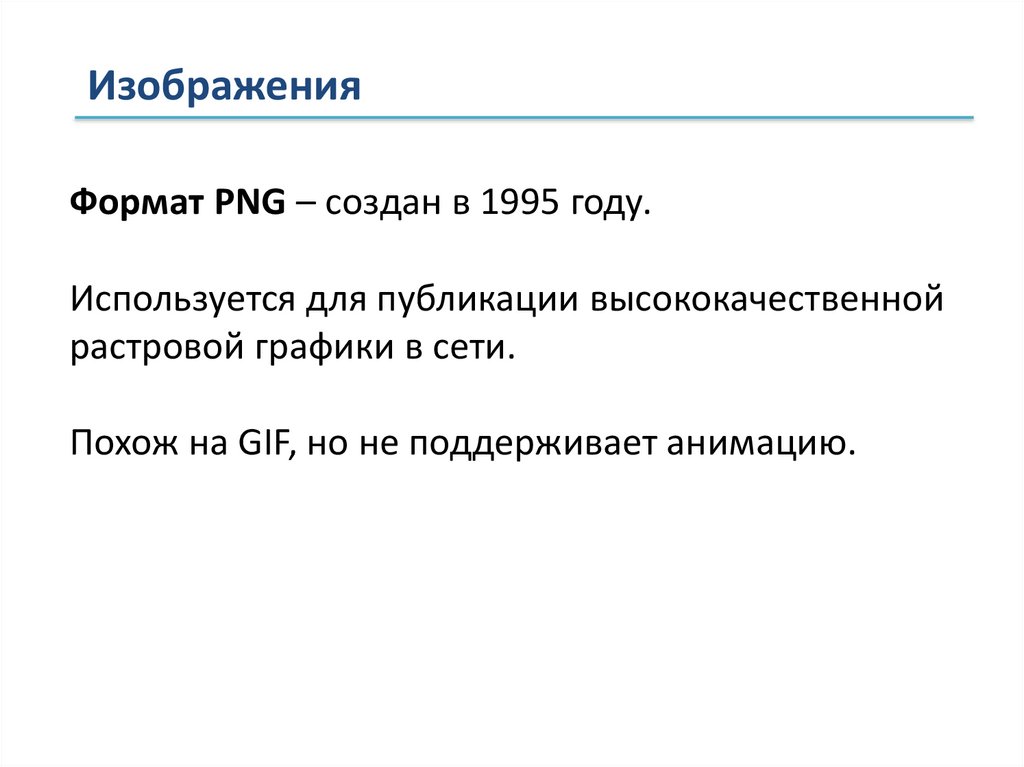 Изображения

Формат PNG – создан в 1995 году.

Используется для публикации высококачественной растровой графики в сети.

Похож на GIF, но не поддерживает анимацию.